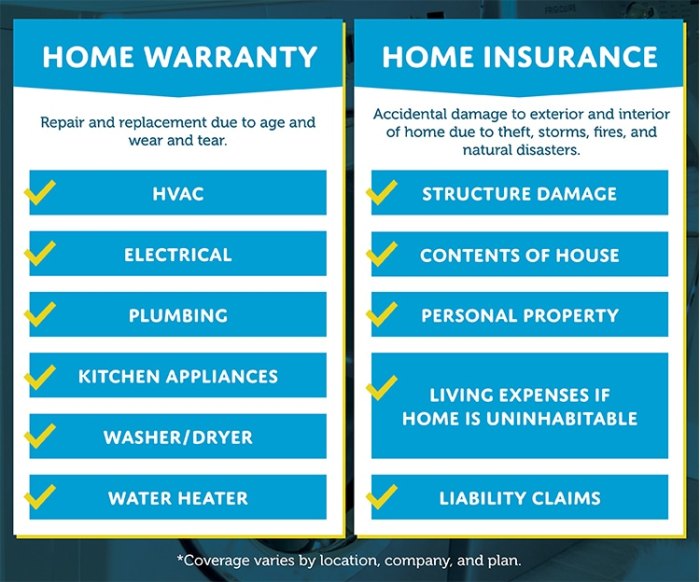 HOME WARRANTY

Repair and replacement due to age and wear and tear.

HVAC

ELECTRICAL

PLUMBING

KITCHEN APPLIANCES

WASHER/DRYER

WATER HEATER

HOME INSURANCE

Accidental damage to exterior and interior of home due to theft, storms, fires, and natural disasters.

STRUCTURE DAMAGE

CONTENTS OF HOUSE

PERSONAL PROPERTY

LIVING EXPENSES IF HOME IS UNINHABITABLE

LIABILITY CLAIMS

*Coverage varies by location, company, and plan.